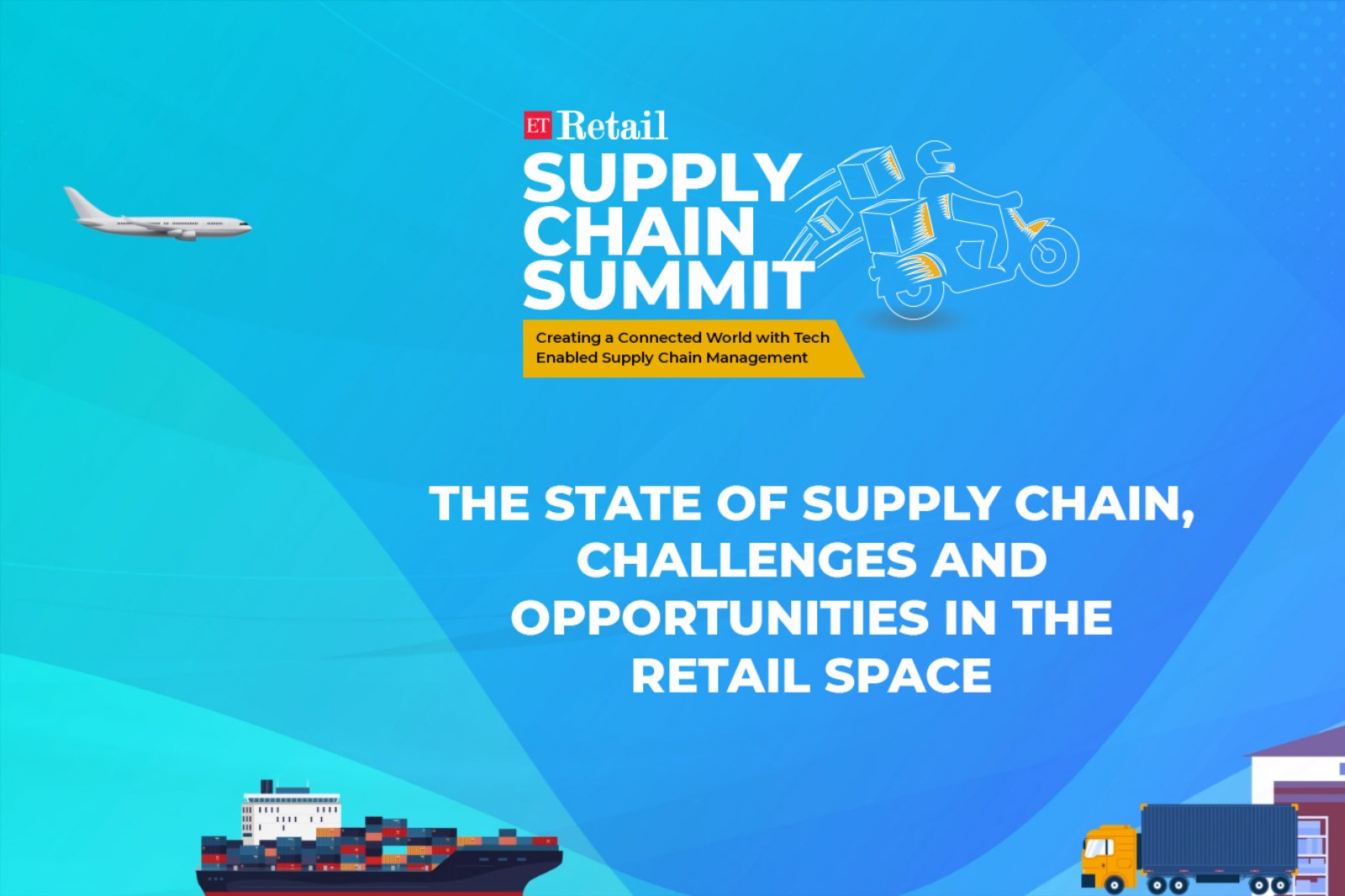 ET Retail
SUPPLY CHAIN SUMMIT
Creating a Connected World with Tech Enabled Supply Chain Management

THE STATE OF SUPPLY CHAIN, CHALLENGES AND OPPORTUNITIES IN THE RETAIL SPACE